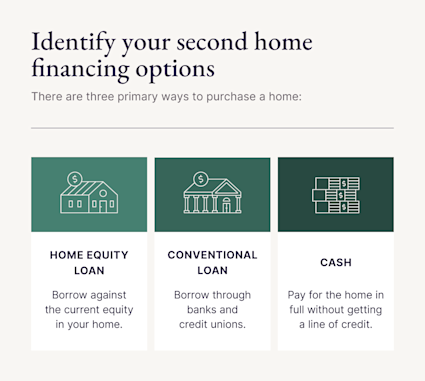 Identify your second home financing options

There are three primary ways to purchase a home:

$

HOME EQUITY LOAN

Borrow against the current equity in your home.

$

CONVENTIONAL LOAN

Borrow through banks and credit unions.

$ $ $

CASH

Pay for the home in full without getting a line of credit.